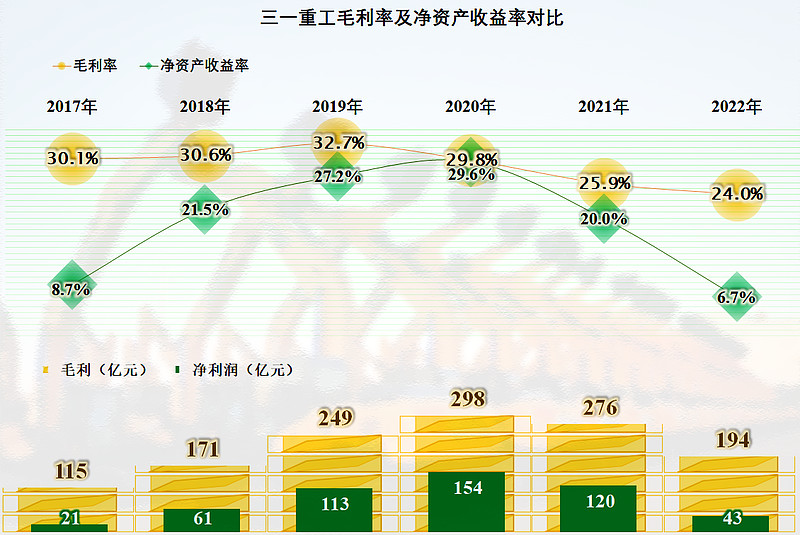 三一重工毛利率及净资产收益率对比

毛利率　净资产收益率

2017年　2018年　2019年　2020年　2021年　2022年

30.1%　30.6%　32.7%　29.8%　25.9%　24.0%

8.7%　21.5%　27.2%　29.6%　20.0%　6.7%

毛利（亿元）　净利润（亿元）

115　171　249　298　276　194

21　61　113　154　120　43